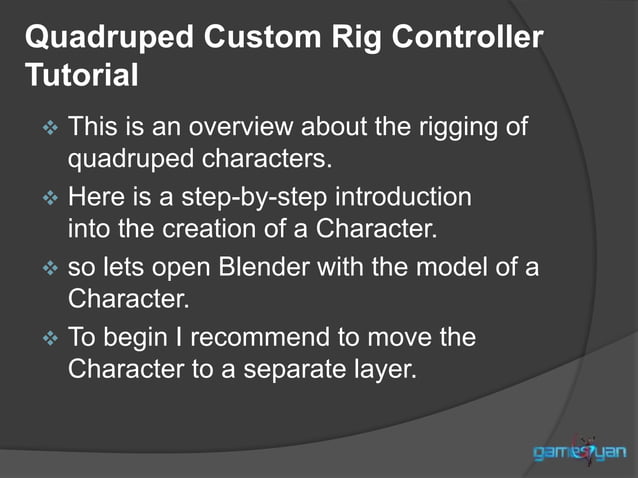 Quadruped Custom Rig Controller Tutorial

❖ This is an overview about the rigging of quadruped characters.

❖ Here is a step-by-step introduction into the creation of a Character.

❖ so lets open Blender with the model of a Character.

❖ To begin I recommend to move the Character to a separate layer.

gamesyan